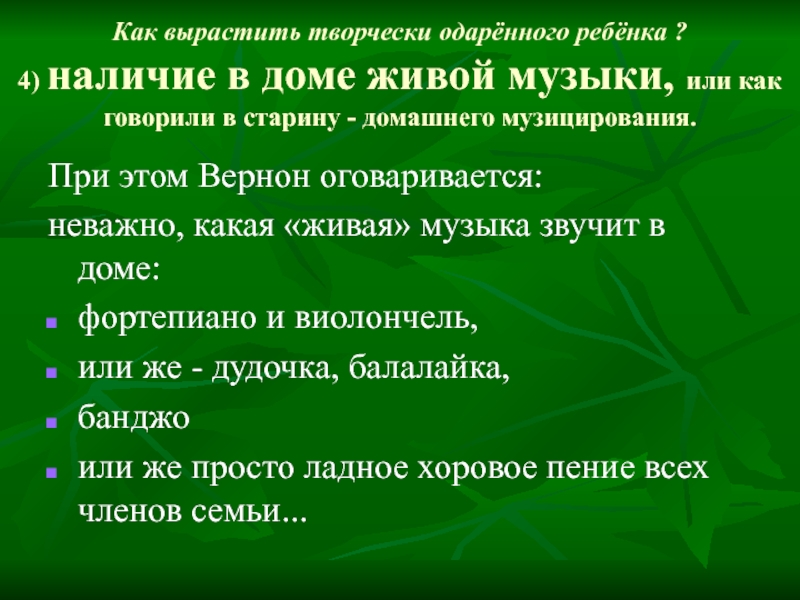 Как вырастить творчески одарённого ребёнка ?

4) наличие в доме живой музыки, или как говорили в старину - домашнего музицирования.

При этом Вернон оговаривается:

неважно, какая «живая» музыка звучит в доме:

- фортепиано и виолончель,
- или же - дудочка, балалайка,
- банджо
- или же просто ладное хоровое пение всех членов семьи...